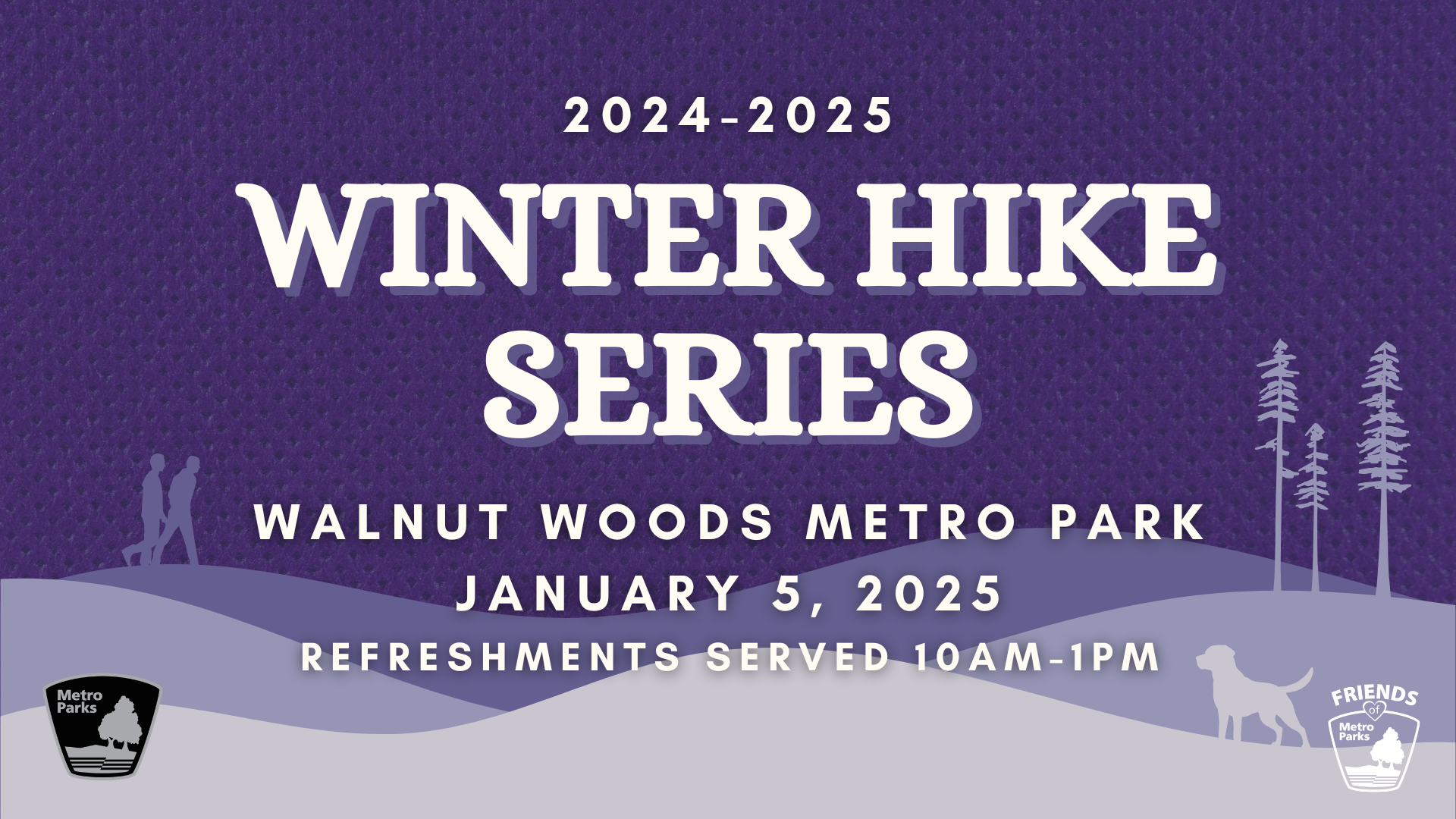 2024-2025

WINTER HIKE SERIES

WALNUT WOODS METRO PARK
JANUARY 5, 2025
REFRESHMENTS SERVED 10AM-1PM

Metro Parks

FRIENDS of Metro Parks